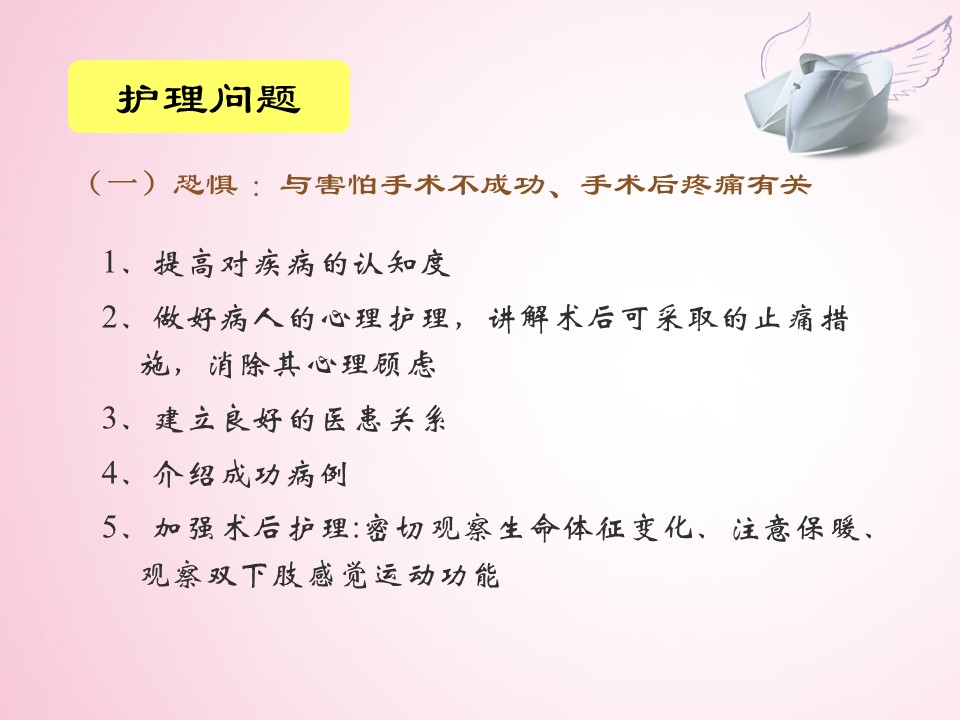 护理问题

（一）恐惧：与害怕手术不成功、手术后疼痛有关

1、提高对疾病的认知度

2、做好病人的心理护理，讲解术后可采取的止痛措施，消除其心理顾虑

3、建立良好的医患关系

4、介绍成功病例

5、加强术后护理:密切观察生命体征变化、注意保暖、观察双下肢感觉运动功能